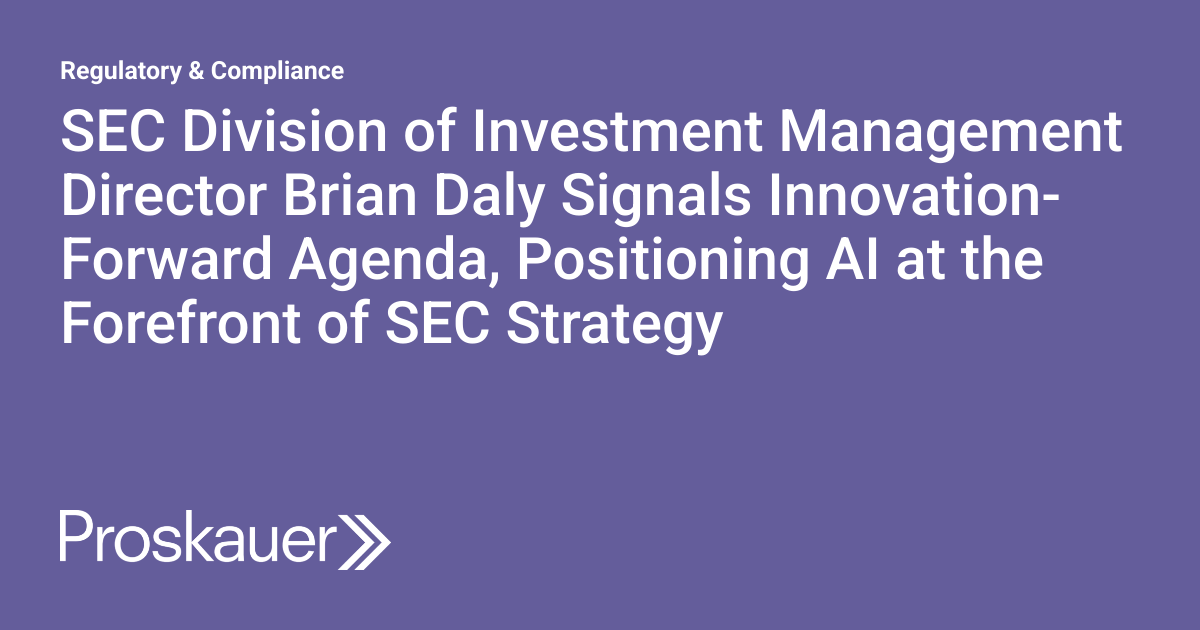 Regulatory & Compliance

SEC Division of Investment Management Director Brian Daly Signals Innovation-Forward Agenda, Positioning AI at the Forefront of SEC Strategy

Proskauer